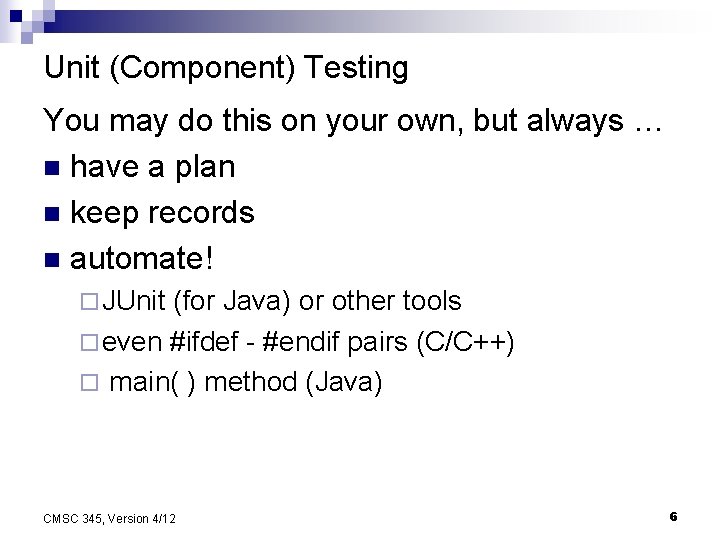 Unit (Component) Testing

You may do this on your own, but always …

- have a plan
- keep records
- automate!
  - JUnit (for Java) or other tools
  - even #ifdef - #endif pairs (C/C++)
  - main( ) method (Java)

CMSC 345, Version 4/12

6